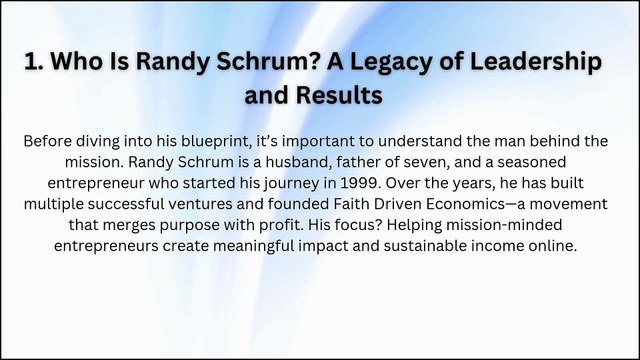 1. Who Is Randy Schrum? A Legacy of Leadership and Results

Before diving into his blueprint, it's important to understand the man behind the mission. Randy Schrum is a husband, father of seven, and a seasoned entrepreneur who started his journey in 1999. Over the years, he has built multiple successful ventures and founded Faith Driven Economics—a movement that merges purpose with profit. His focus? Helping mission-minded entrepreneurs create meaningful impact and sustainable income online.